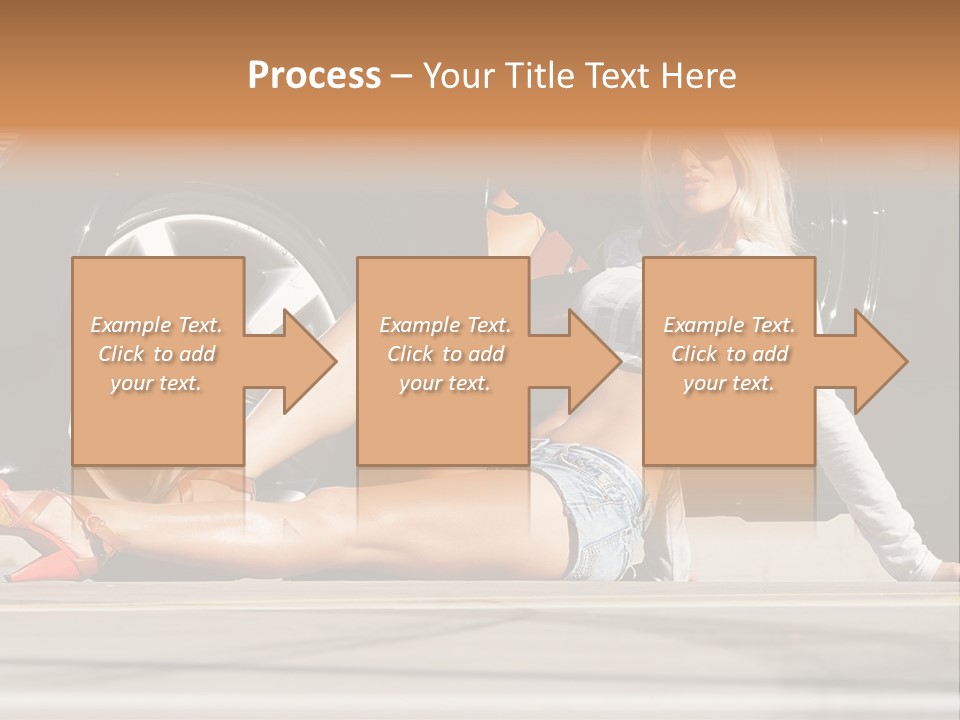 Process – Your Title Text Here

Example Text. Click to add your text.

Example Text. Click to add your text.

Example Text. Click to add your text.